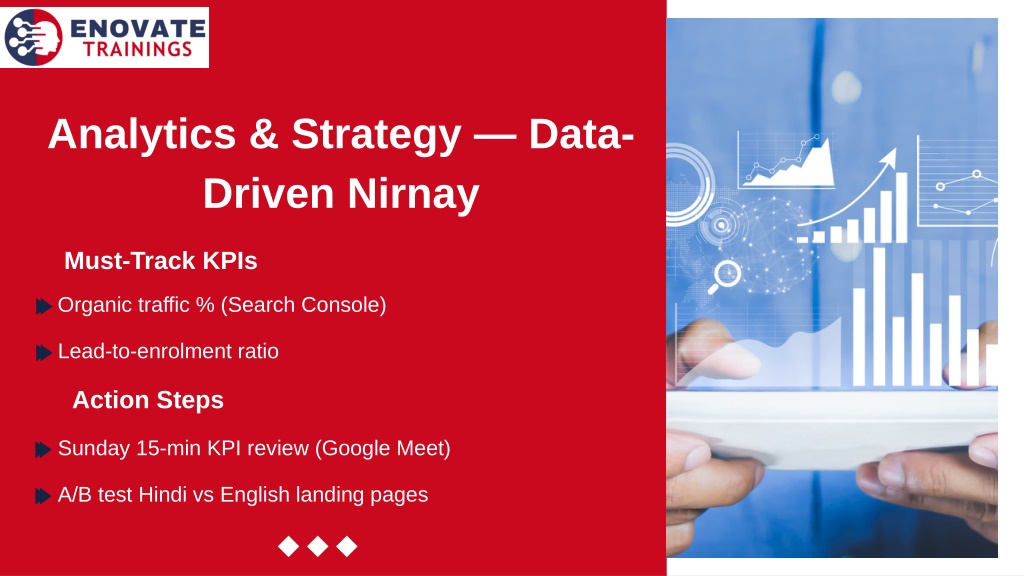 ENOVATE TRAININGS

Analytics & Strategy — Data-Driven Nirnay

Must-Track KPIs

Organic traffic % (Search Console)

Lead-to-enrolment ratio

Action Steps

Sunday 15-min KPI review (Google Meet)

A/B test Hindi vs English landing pages